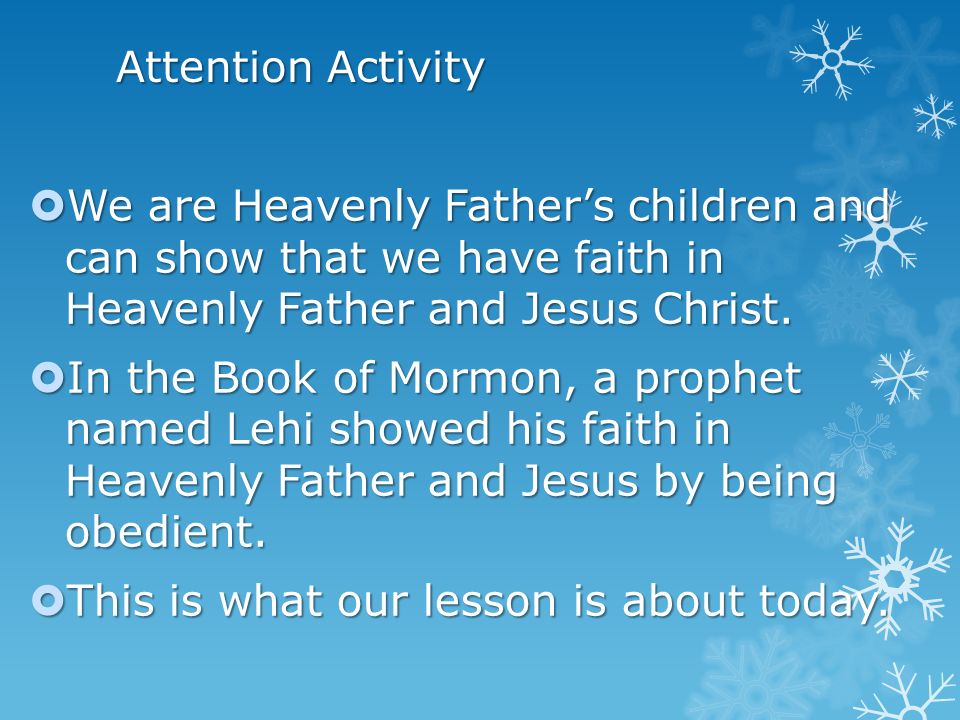 Attention Activity

We are Heavenly Father’s children and can show that we have faith in Heavenly Father and Jesus Christ.

In the Book of Mormon, a prophet named Lehi showed his faith in Heavenly Father and Jesus by being obedient.

This is what our lesson is about today.